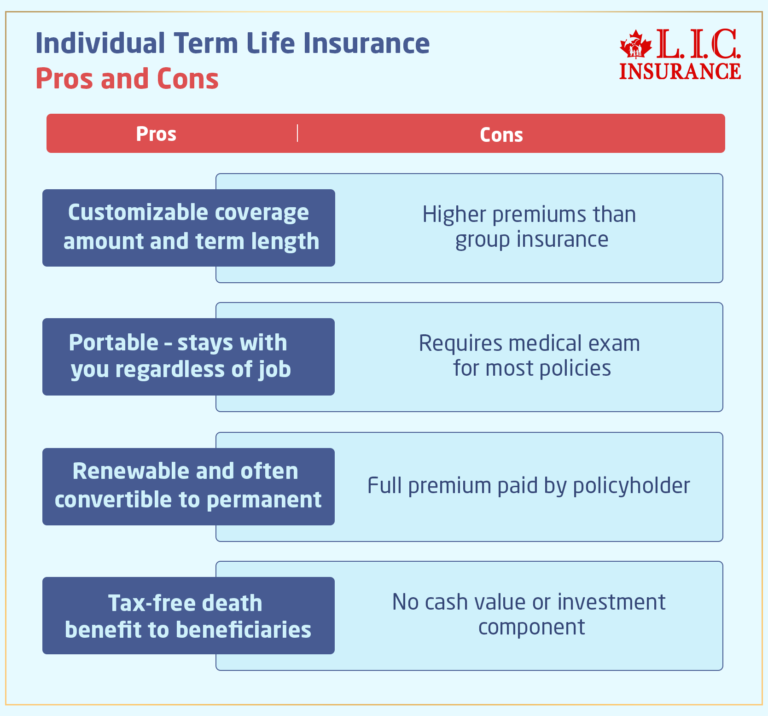 Individual Term Life Insurance
Pros and Cons

L.I.C. INSURANCE

| Pros | Cons |
|---|---|
| Customizable coverage amount and term length | Higher premiums than group insurance |
| Portable - stays with you regardless of job | Requires medical exam for most policies |
| Renewable and often convertible to permanent | Full premium paid by policyholder |
| Tax-free death benefit to beneficiaries | No cash value or investment component |